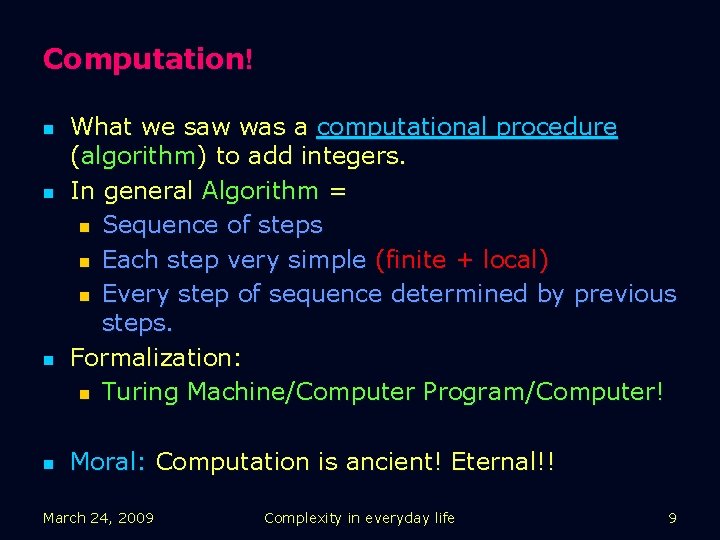 Computation!

- What we saw was a computational procedure (algorithm) to add integers.
- In general Algorithm =
  - Sequence of steps
  - Each step very simple (finite + local)
  - Every step of sequence determined by previous steps.
- Formalization:
  - Turing Machine/Computer Program/Computer!

- Moral: Computation is ancient! Eternal!!

March 24, 2009 Complexity in everyday life 9